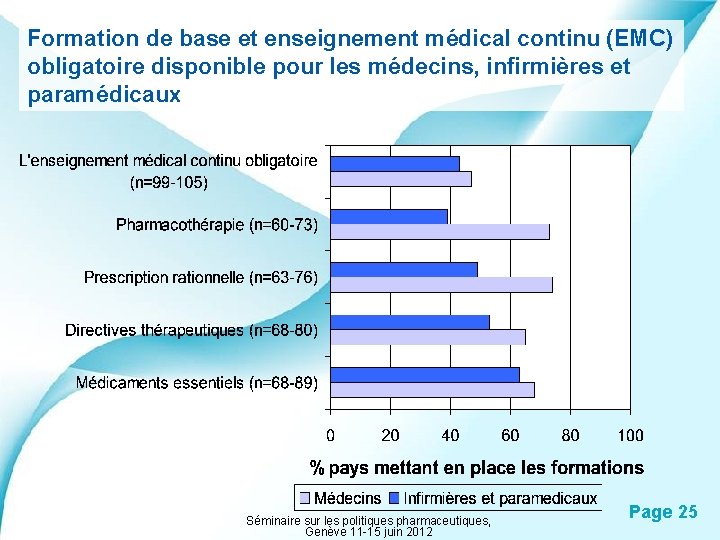 Formation de base et enseignement médical continu (EMC) obligatoire disponible pour les médecins, infirmières et paramédicaux

L'enseignement médical continu obligatoire (n=99-105)

Pharmacothérapie (n=60-73)

Prescription rationnelle (n=63-76)

Directives thérapeutiques (n=68-80)

Médicaments essentiels (n=68-89)

0 20 40 60 80 100

% pays mettant en place les formations

Médecins Infirmières et paramedicaux

Séminaire sur les politiques pharmaceutiques, Genève 11-15 juin 2012

Page 25